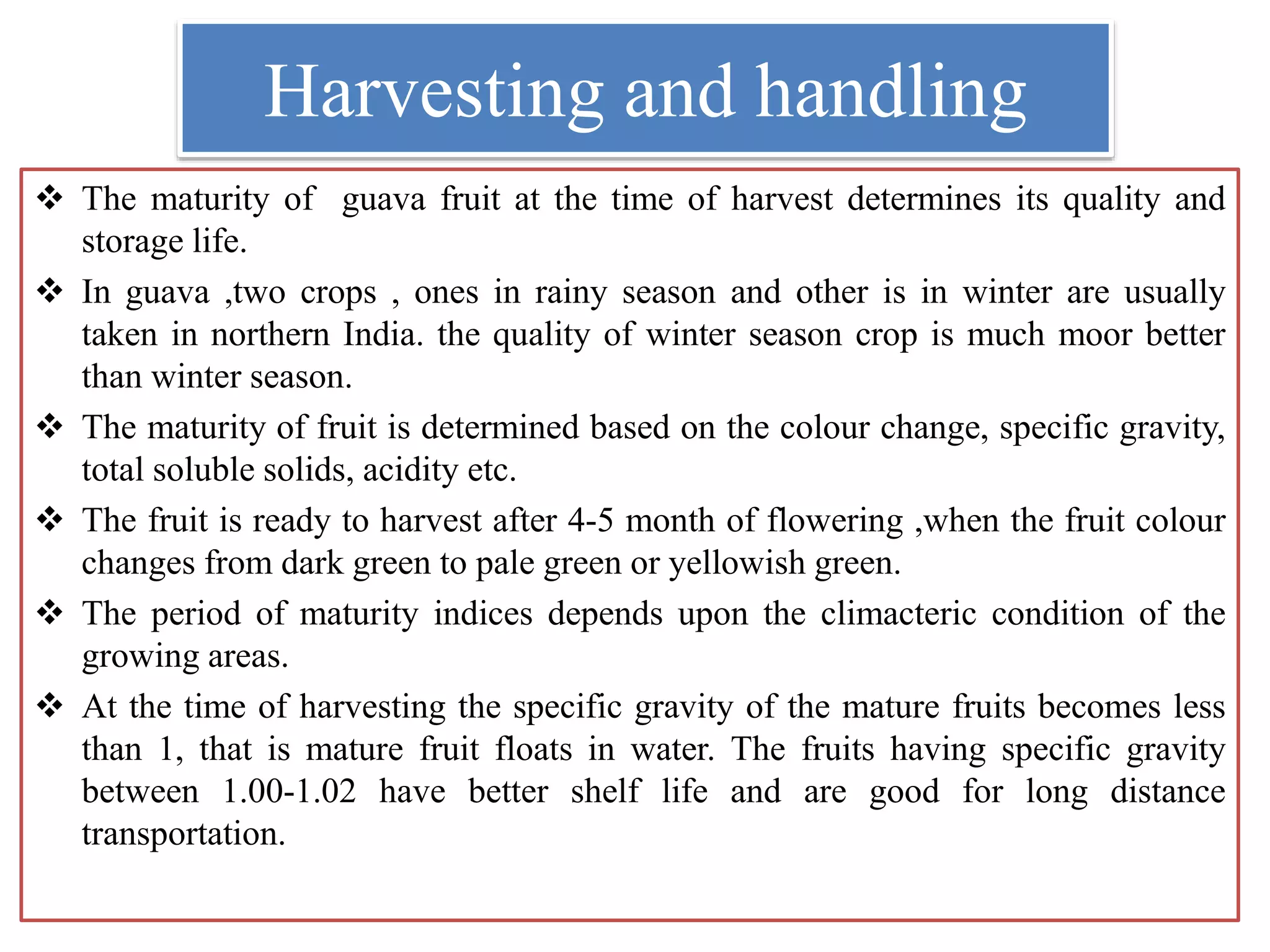 Harvesting and handling

❖ The maturity of guava fruit at the time of harvest determines its quality and storage life.

❖ In guava ,two crops , ones in rainy season and other is in winter are usually taken in northern India. the quality of winter season crop is much moor better than winter season.

❖ The maturity of fruit is determined based on the colour change, specific gravity, total soluble solids, acidity etc.

❖ The fruit is ready to harvest after 4-5 month of flowering ,when the fruit colour changes from dark green to pale green or yellowish green.

❖ The period of maturity indices depends upon the climacteric condition of the growing areas.

❖ At the time of harvesting the specific gravity of the mature fruits becomes less than 1, that is mature fruit floats in water. The fruits having specific gravity between 1.00-1.02 have better shelf life and are good for long distance transportation.